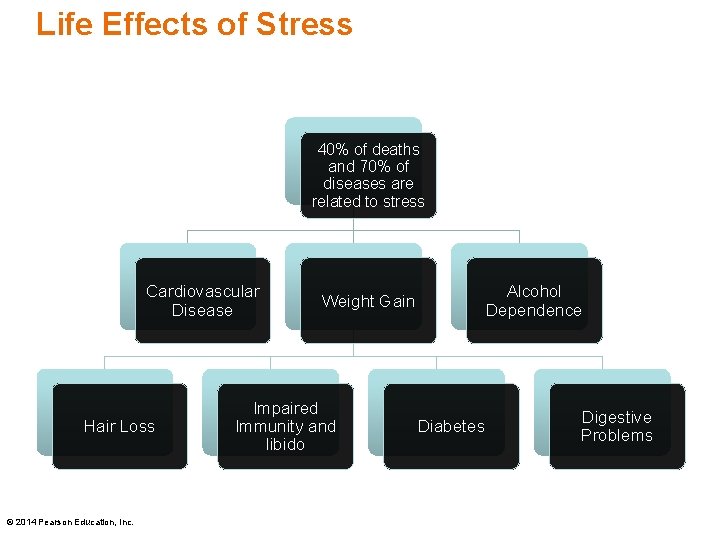 Life Effects of Stress

40% of deaths and 70% of diseases are related to stress

Cardiovascular Disease

Weight Gain

Alcohol Dependence

Hair Loss

Impaired Immunity and libido

Diabetes

Digestive Problems

© 2014 Pearson Education, Inc.